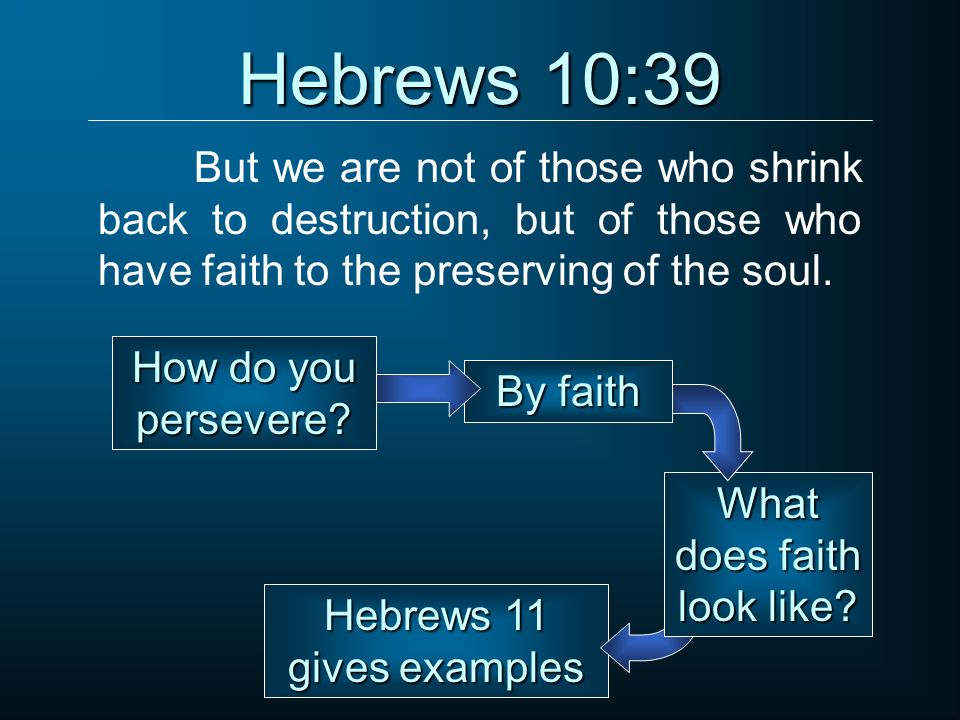 Hebrews 10:39

But we are not of those who shrink back to destruction, but of those who have faith to the preserving of the soul.

How do you persevere?

By faith

What does faith look like?

Hebrews 11 gives examples